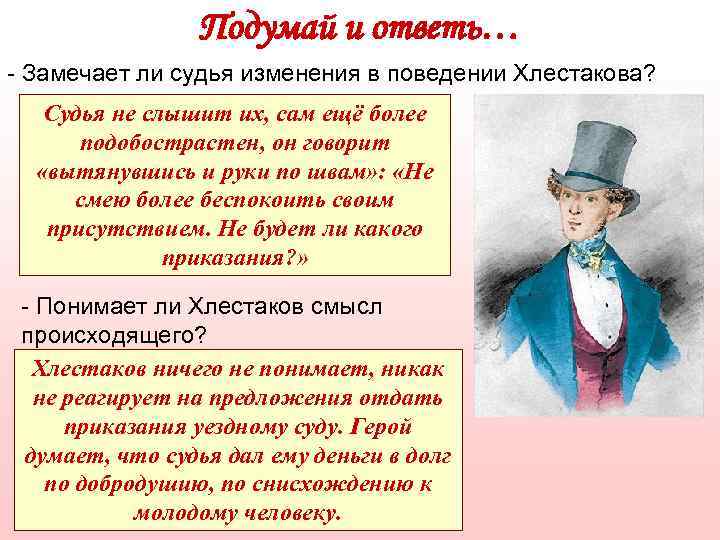 Подумай и ответь…

- Замечает ли судья изменения в поведении Хлестакова?

Судья не слышит их, сам ещё более подобострастен, он говорит «вытянувшись и руки по швам»: «Не смею более беспокоить своим присутствием. Не будет ли какого приказания?»

- Понимает ли Хлестаков смысл происходящего?

Хлестаков ничего не понимает, никак не реагирует на предложения отдать приказания уездному суду. Герой думает, что судья дал ему деньги в долг по добродушию, по снисхождению к молодому человеку.